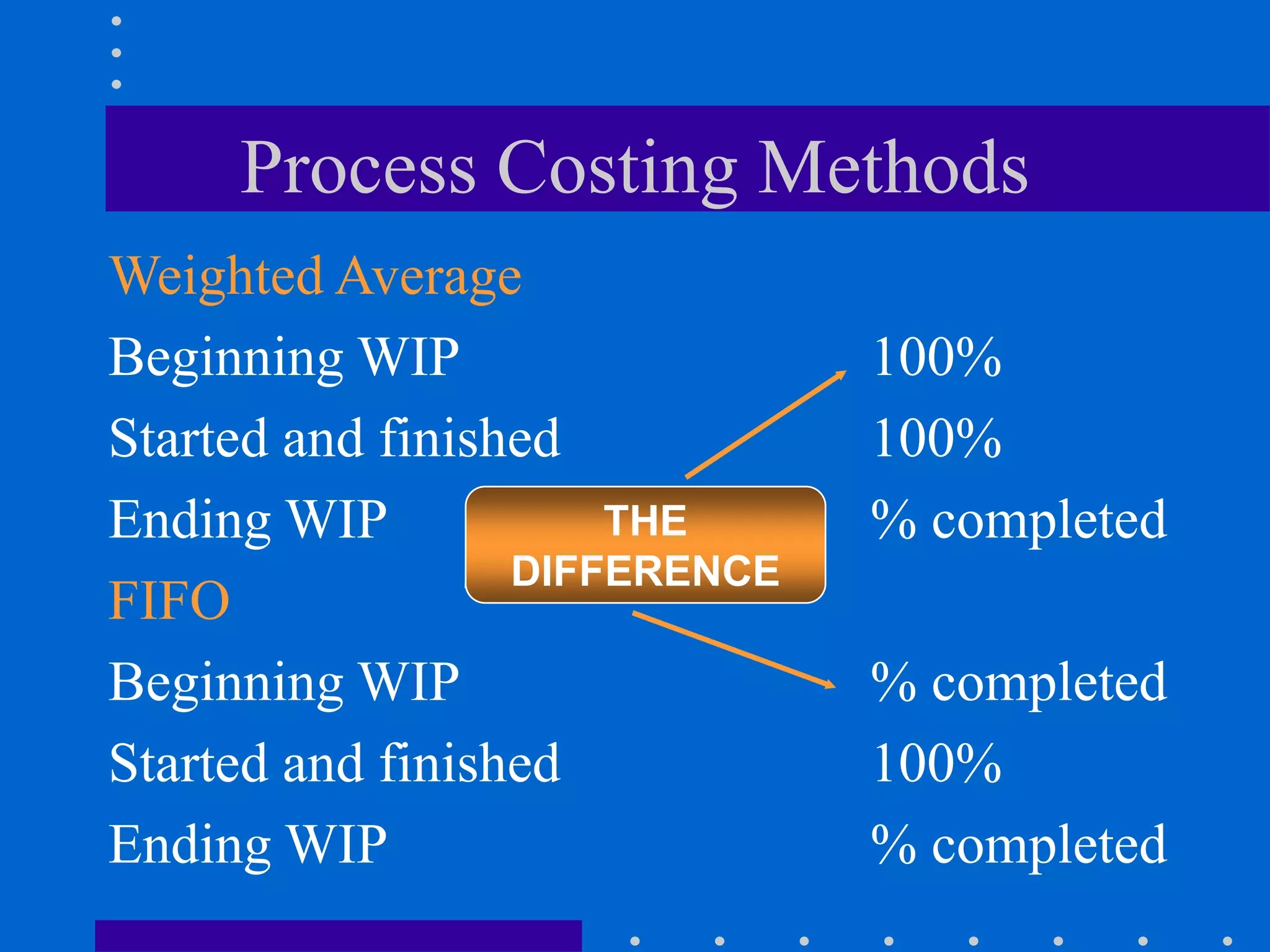 Process Costing Methods

Weighted Average

Beginning WIP 100%

Started and finished 100%

Ending WIP % completed

THE DIFFERENCE

FIFO

Beginning WIP % completed

Started and finished 100%

Ending WIP % completed